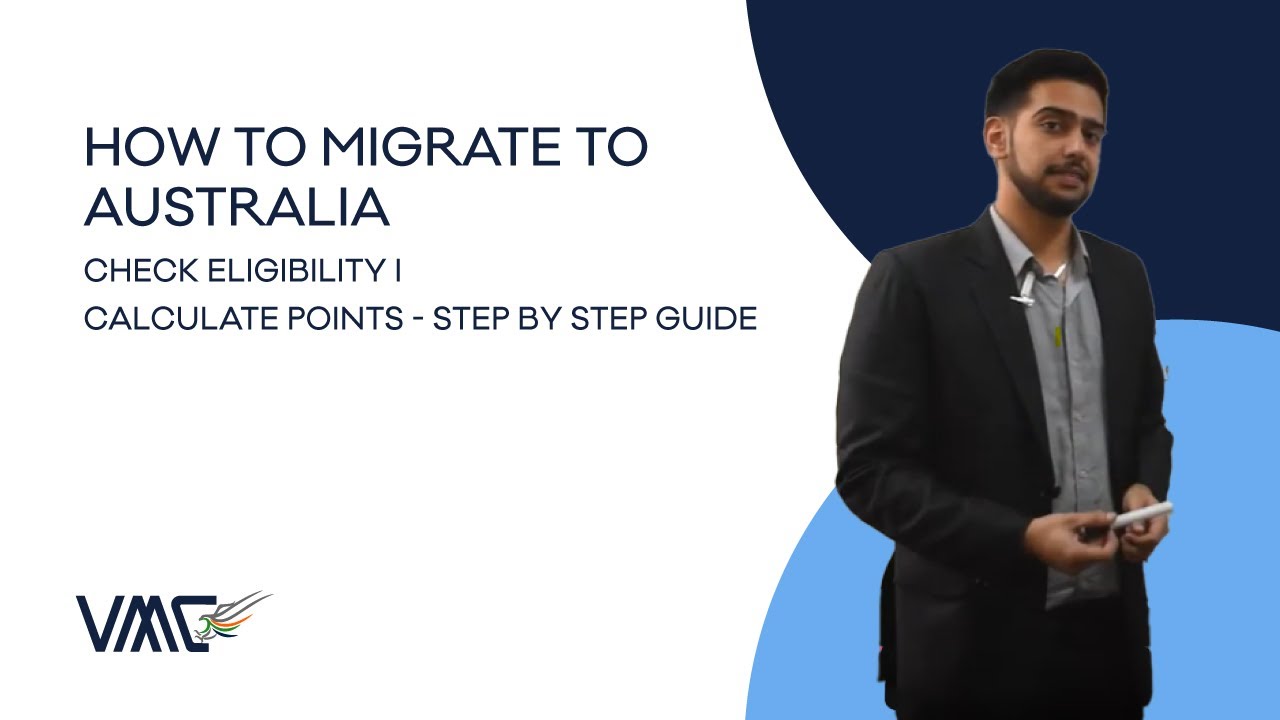 HOW TO MIGRATE TO AUSTRALIA

CHECK ELIGIBILITY I

CALCULATE POINTS - STEP BY STEP GUIDE

VMC